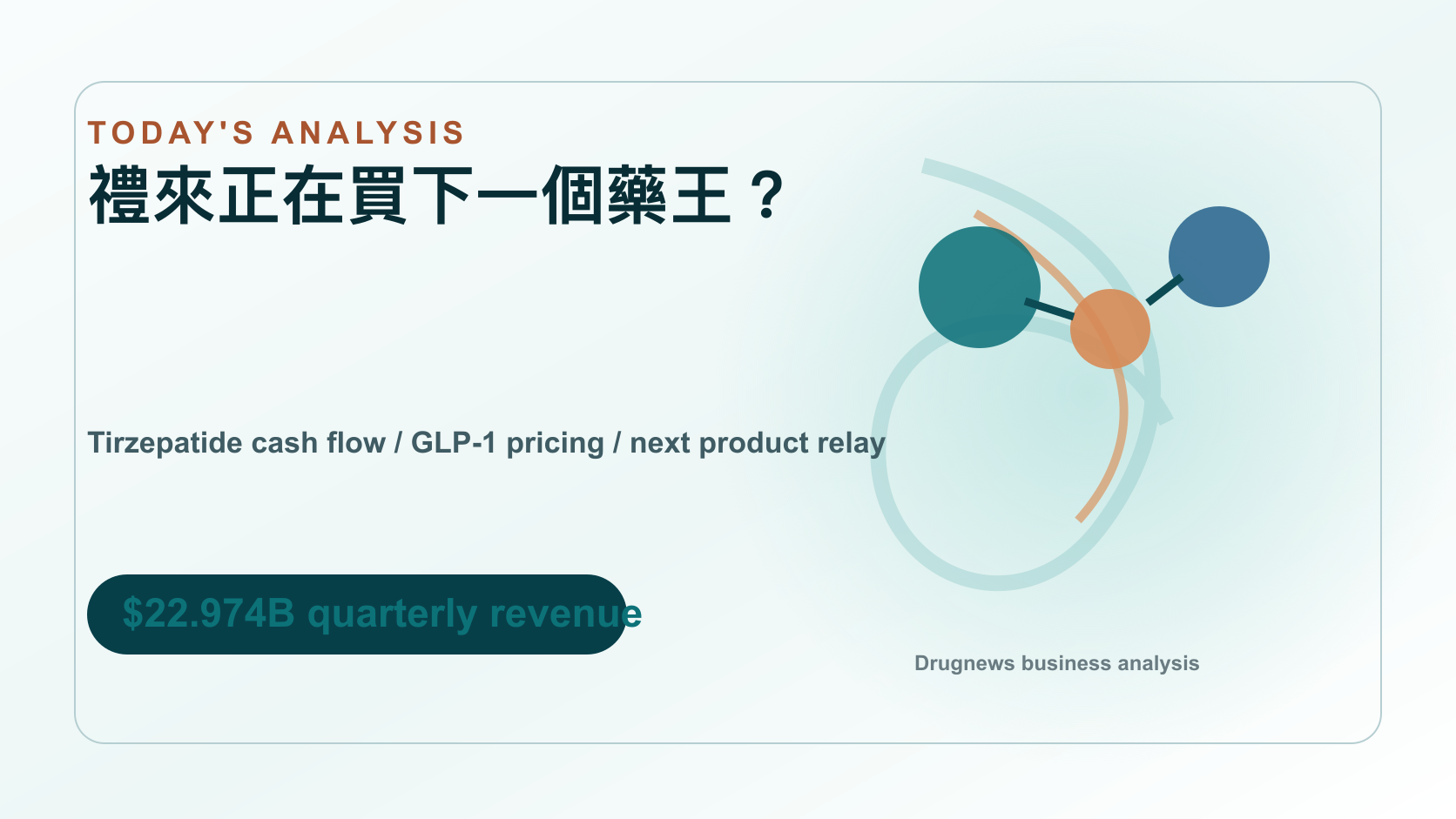 TODAY'S ANALYSIS

禮來正在買下一個藥王？

Tirzepatide cash flow / GLP-1 pricing / next product relay

$22.974B quarterly revenue

Drugnews business analysis